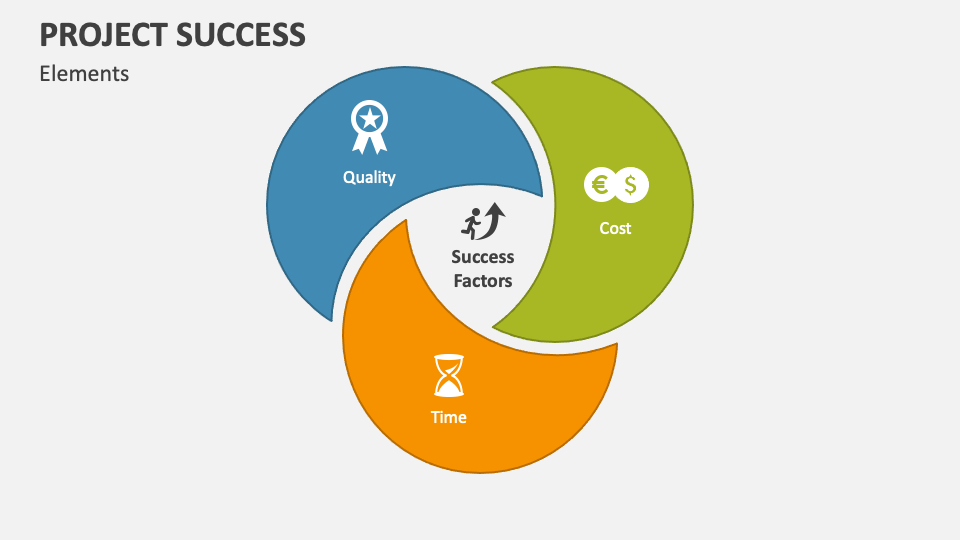 PROJECT SUCCESS

Elements

Quality

€ $

Cost

Success Factors

Time